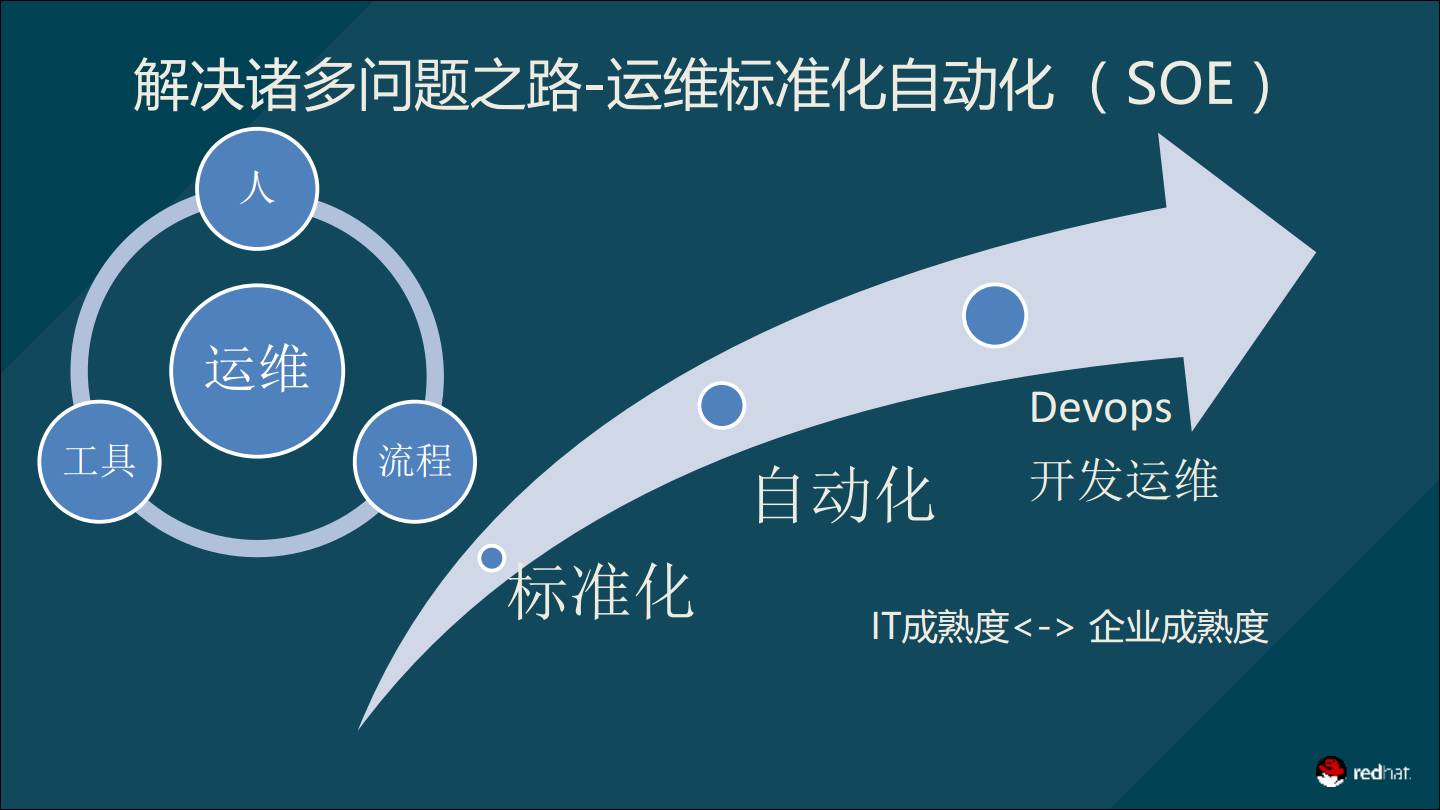 解决诸多问题之路-运维标准化自动化（SOE）

人

运维

工具

流程

标准化

自动化

Devops
开发运维

IT成熟度<-> 企业成熟度

redhat.